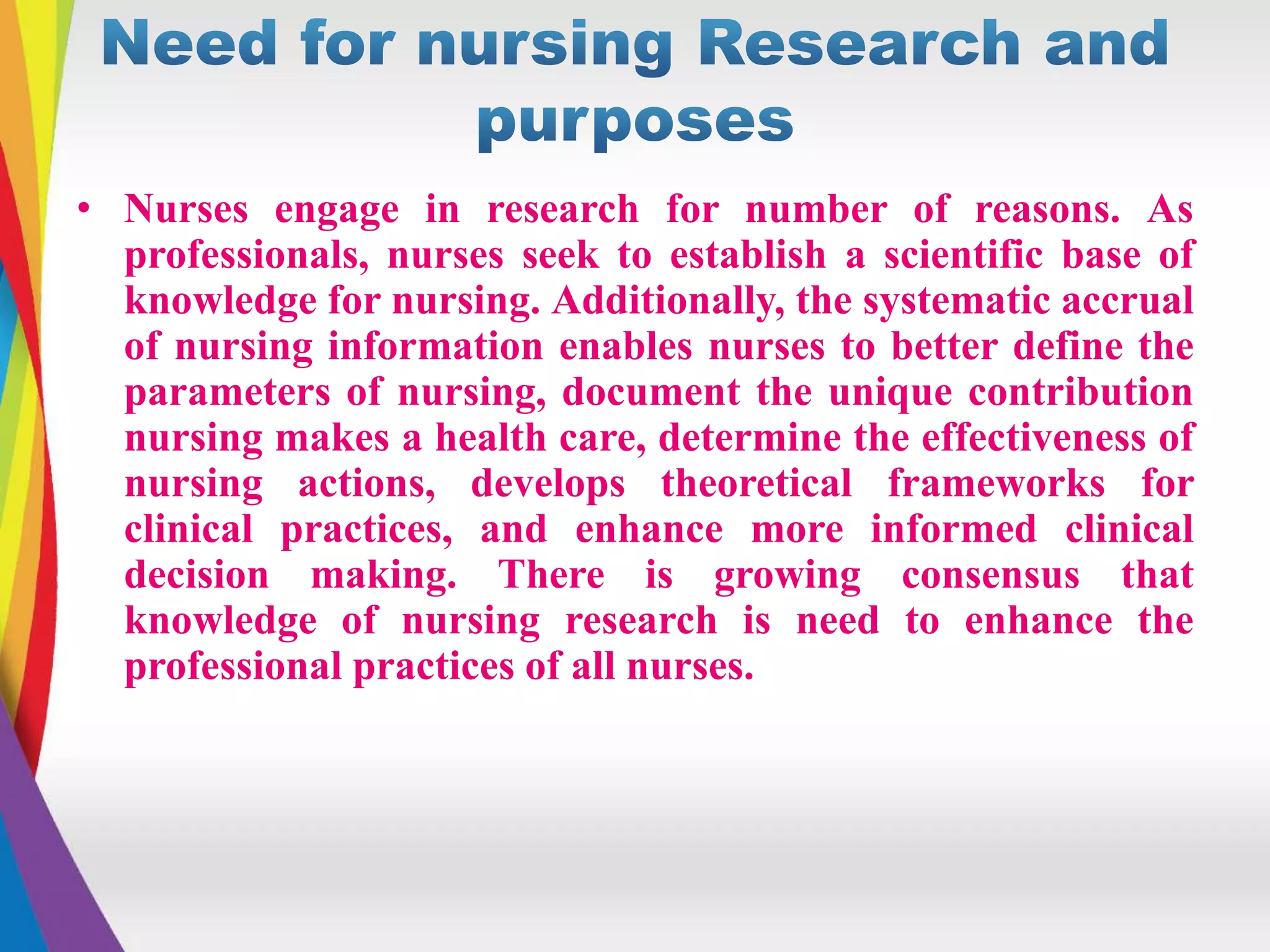 Need for nursing Research and purposes

• Nurses engage in research for number of reasons. As professionals, nurses seek to establish a scientific base of knowledge for nursing. Additionally, the systematic accrual of nursing information enables nurses to better define the parameters of nursing, document the unique contribution nursing makes a health care, determine the effectiveness of nursing actions, develops theoretical frameworks for clinical practices, and enhance more informed clinical decision making. There is growing consensus that knowledge of nursing research is need to enhance the professional practices of all nurses.